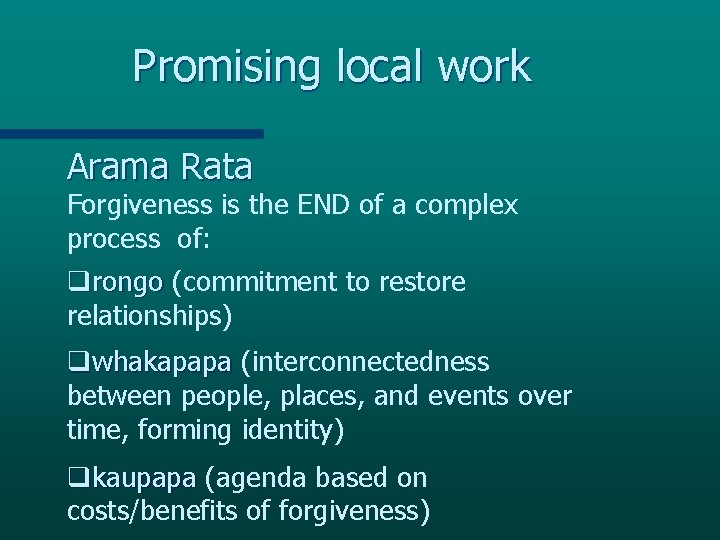 Promising local work

Arama Rata

Forgiveness is the END of a complex process of:

❑rongo (commitment to restore relationships)

❑whakapapa (interconnectedness between people, places, and events over time, forming identity)

❑kaupapa (agenda based on costs/benefits of forgiveness)